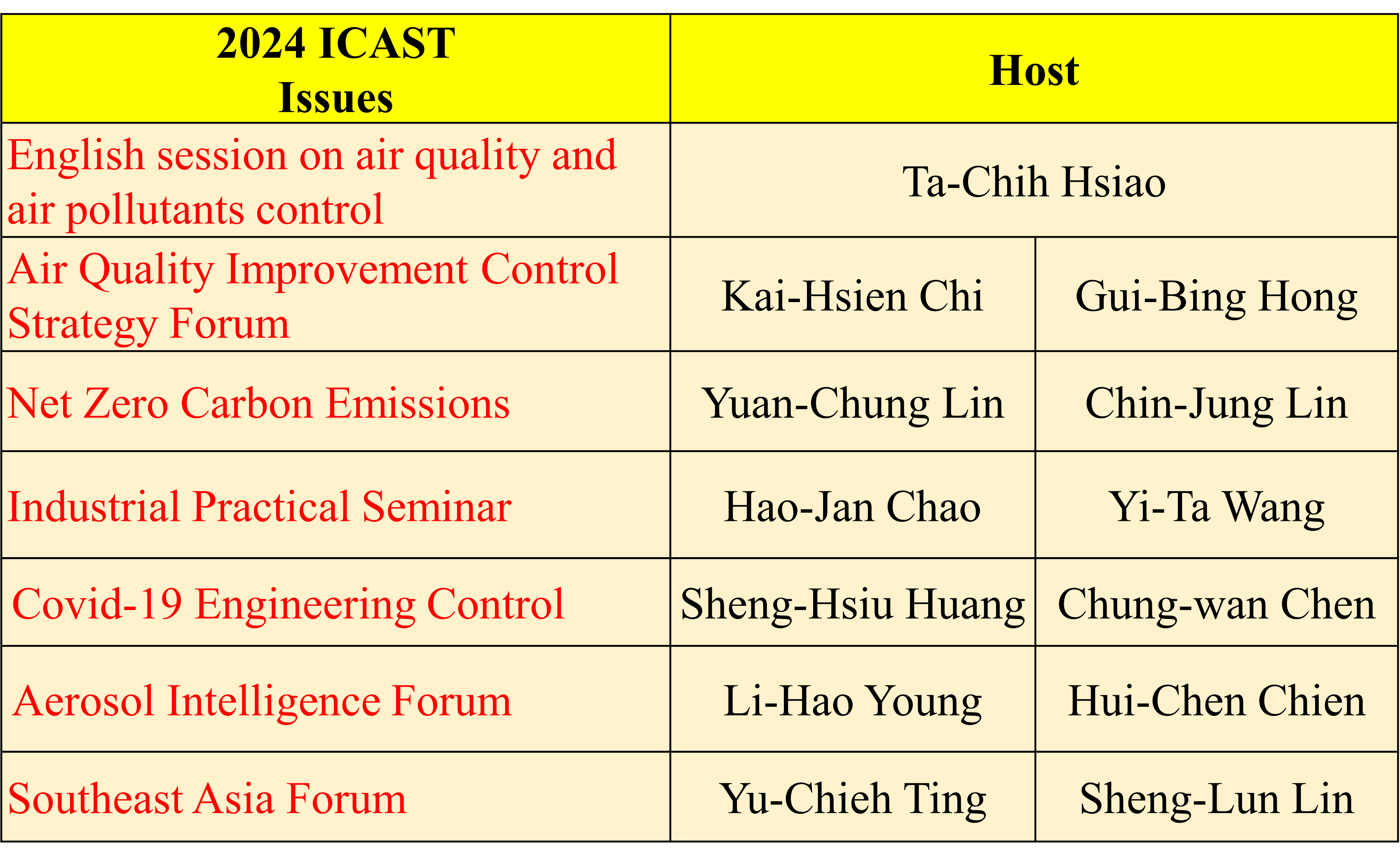 | 2024 ICAST Issues | Host | |
|---|---|---|
| English session on air quality and air pollutants control | Ta-Chih Hsiao | |
| Air Quality Improvement Control Strategy Forum | Kai-Hsien Chi | Gui-Bing Hong |
| Net Zero Carbon Emissions | Yuan-Chung Lin | Chin-Jung Lin |
| Industrial Practical Seminar | Hao-Jan Chao | Yi-Ta Wang |
| Covid-19 Engineering Control | Sheng-Hsiu Huang | Chung-wan Chen |
| Aerosol Intelligence Forum | Li-Hao Young | Hui-Chen Chien |
| Southeast Asia Forum | Yu-Chieh Ting | Sheng-Lun Lin |